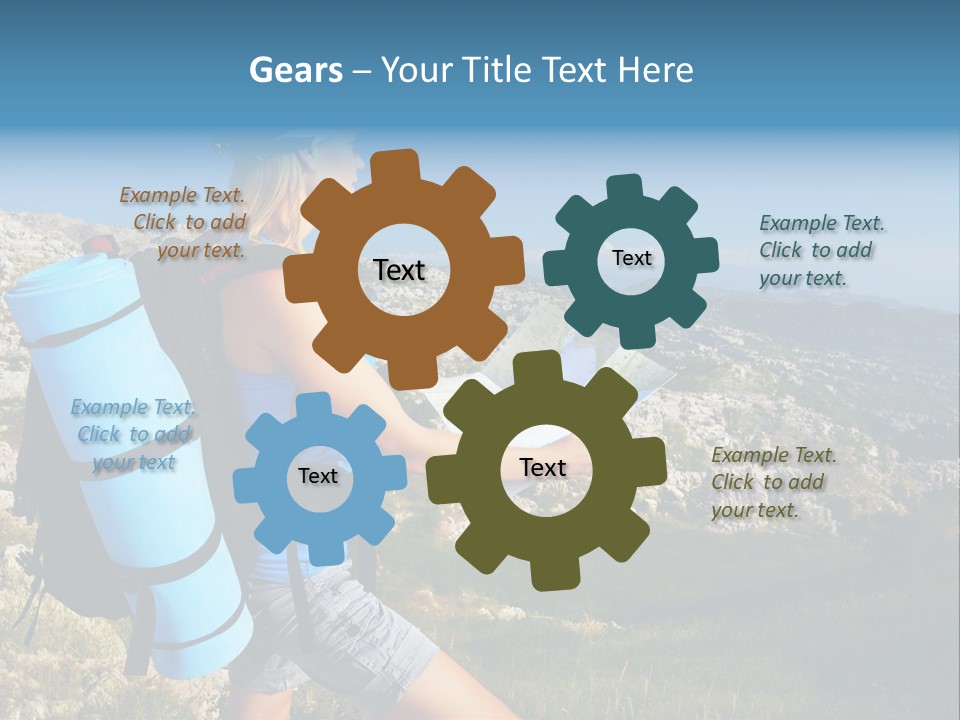 Gears – Your Title Text Here

Example Text. Click to add your text.

Text

Text

Example Text. Click to add your text.

Example Text. Click to add your text

Text

Text

Example Text. Click to add your text.